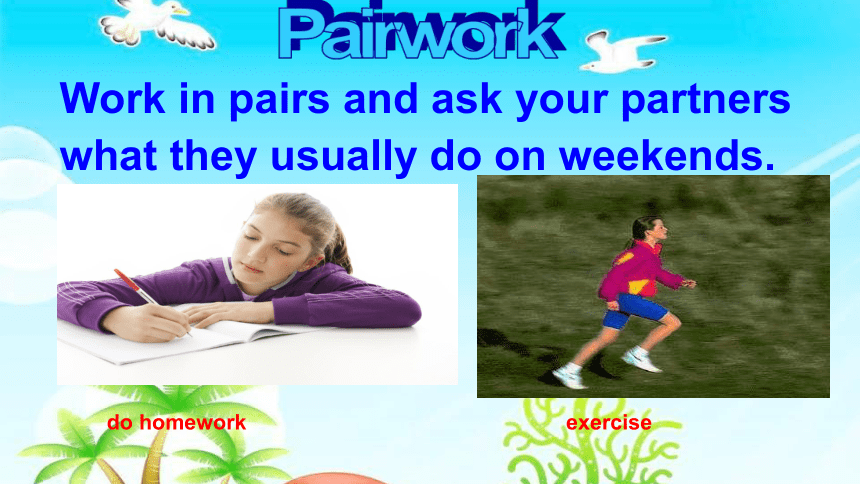 Pairwork

Work in pairs and ask your partners what they usually do on weekends.

do homework

exercise